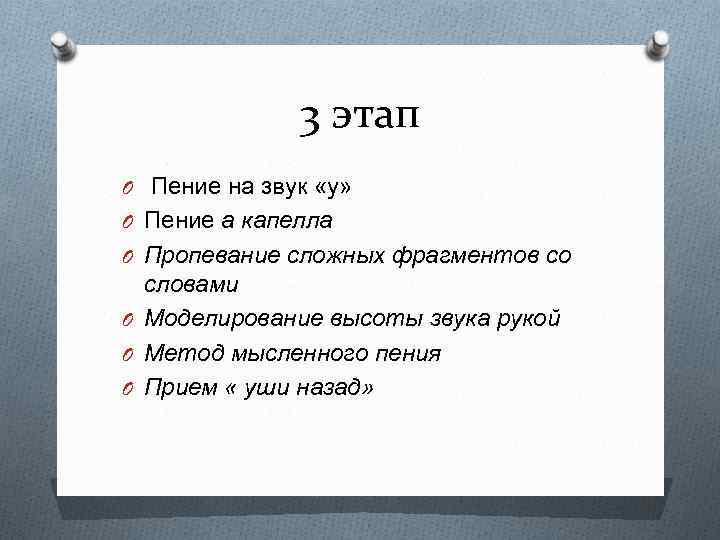 3 этап

Пение на звук «у»
Пение а капелла
Пропевание сложных фрагментов со словами
Моделирование высоты звука рукой
Метод мысленного пения
Прием « уши назад»